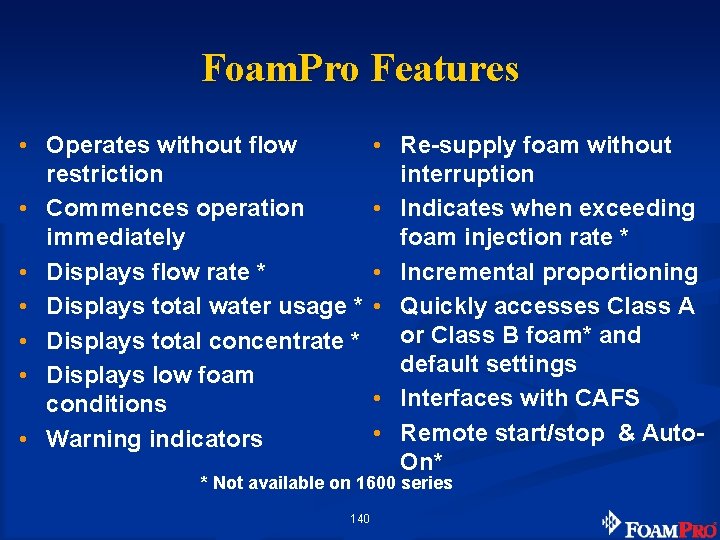 FoamPro Features

• Operates without flow restriction
• Commences operation immediately
• Displays flow rate *
• Displays total water usage *
• Displays total concentrate *
• Displays low foam conditions
• Warning indicators

• Re-supply foam without interruption
• Indicates when exceeding foam injection rate *
• Incremental proportioning
• Quickly accesses Class A or Class B foam* and default settings
• Interfaces with CAFS
• Remote start/stop & Auto-On*

* Not available on 1600 series

140

FOAMPRO